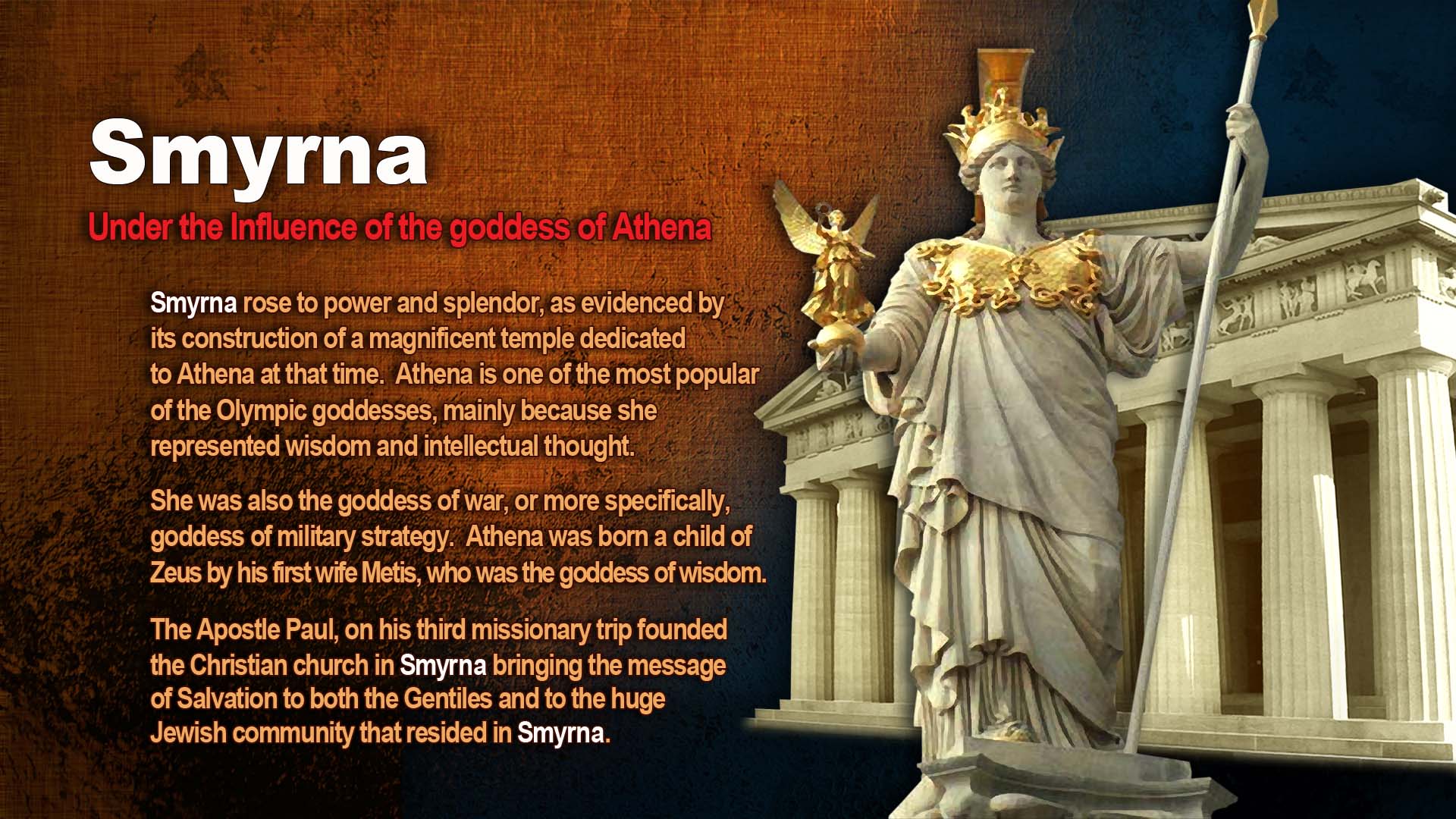 Smyrna

Under the Influence of the goddess of Athena

Smyrna rose to power and splendor, as evidenced by its construction of a magnificent temple dedicated to Athena at that time.  Athena is one of the most popular of the Olympic goddesses, mainly because she represented wisdom and intellectual thought.

She was also the goddess of war, or more specifically, goddess of military strategy.  Athena was born a child of Zeus by his first wife Metis, who was the goddess of wisdom.

The Apostle Paul, on his third missionary trip founded the Christian church in Smyrna bringing the message of Salvation to both the Gentiles and to the huge Jewish community that resided in Smyrna.